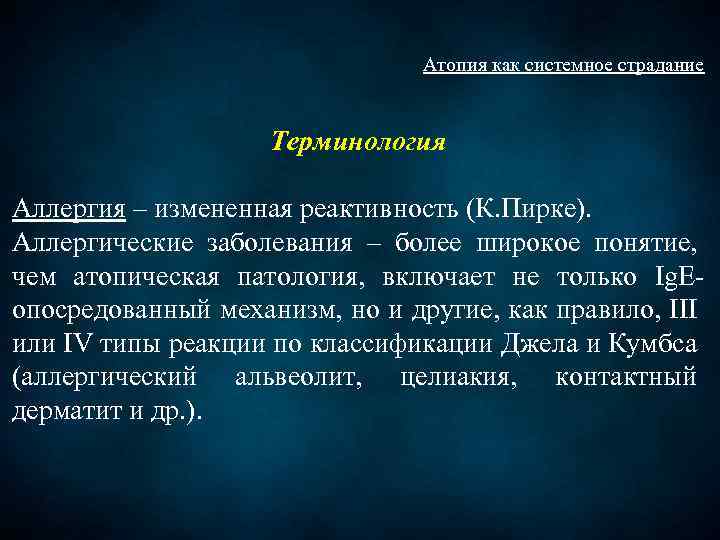 Атопия как системное страдание

Терминология

Аллергия – измененная реактивность (К.Пирке).
Аллергические заболевания – более широкое понятие, чем атопическая патология, включает не только IgE-опосредованный механизм, но и другие, как правило, III или IV типы реакции по классификации Джела и Кумбса (аллергический альвеолит, целиакия, контактный дерматит и др.).